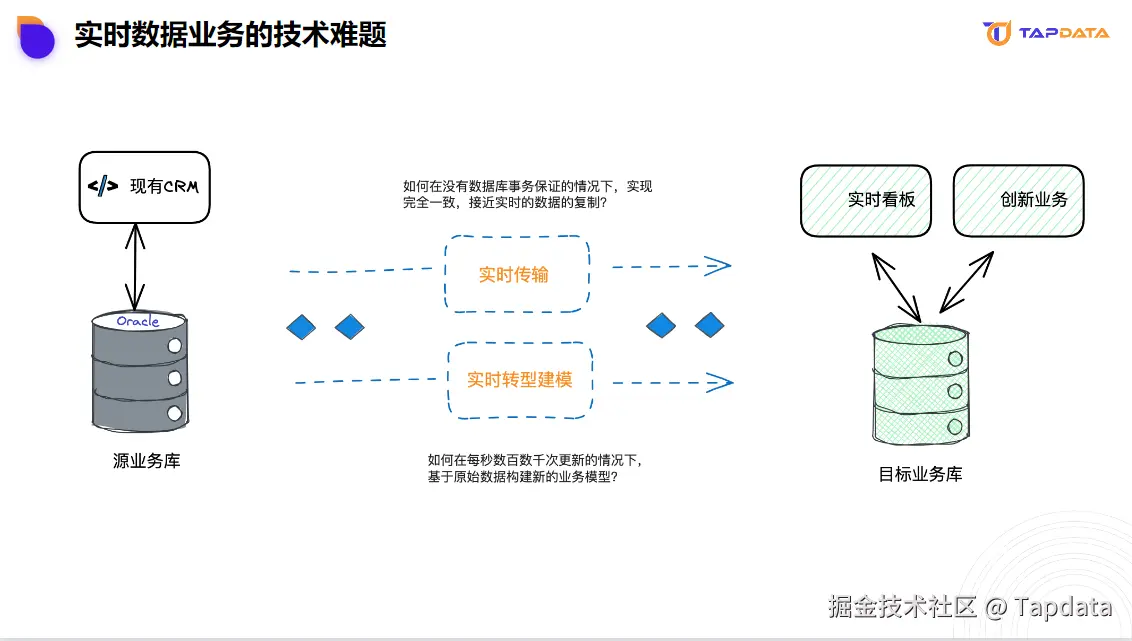 实时数据业务的技术难题

TAPDATA

</> 现有CRM

Oracle

源业务库

如何在没有数据库事务保证的情况下，实现完全一致，接近实时的数据的复制？

实时传输

实时转型建模

如何在每秒数百数千次更新的情况下，基于原始数据构建新的业务模型？

实时看板

创新业务

目标业务库

掘金技术社区 @ Tapdata